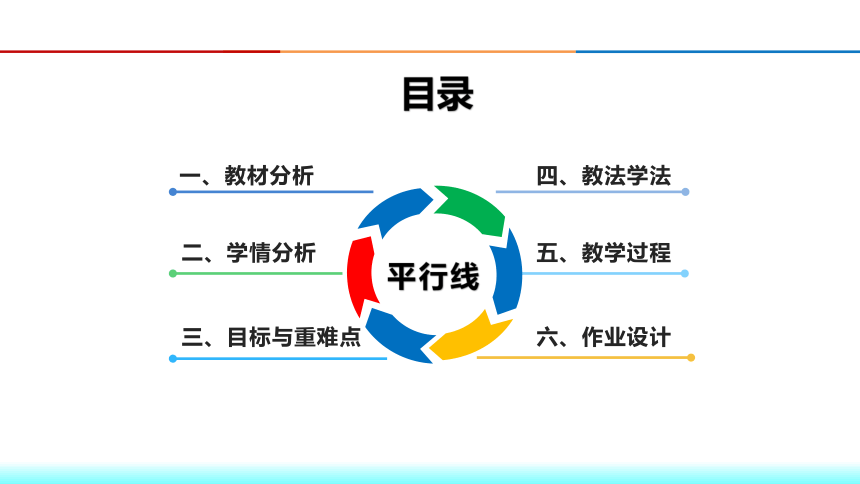 目录

一、教材分析

二、学情分析

三、目标与重难点

平行线

四、教法学法

五、教学过程

六、作业设计